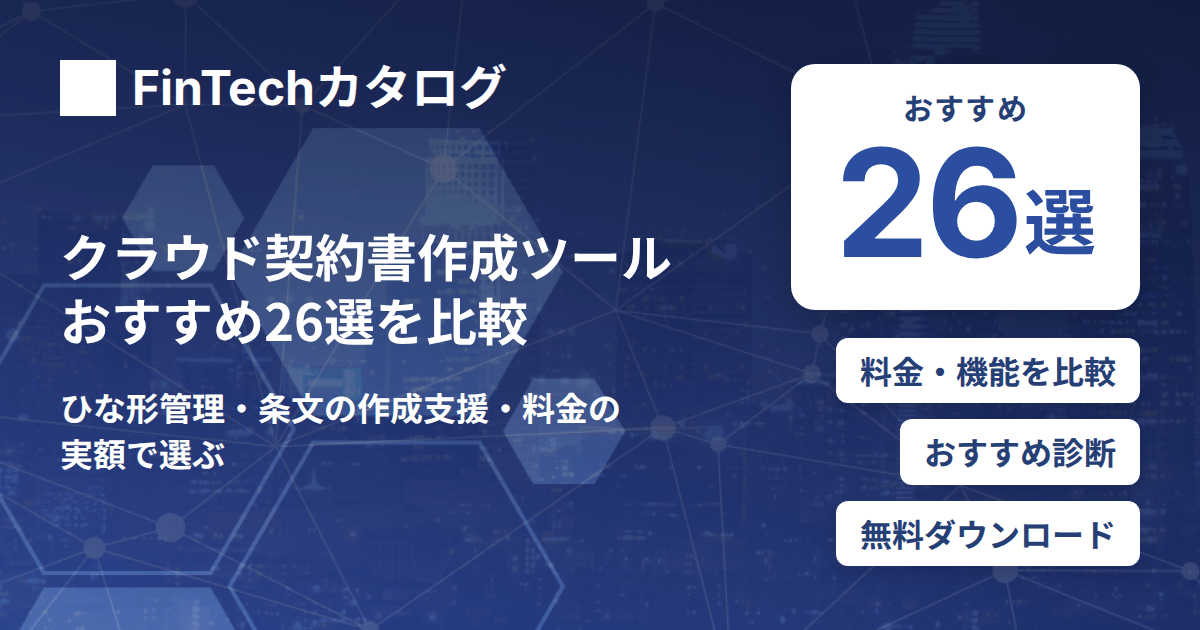 FinTechカタログ

クラウド契約書作成ツール
おすすめ26選を比較

ひな形管理・条文の作成支援・料金の実額で選ぶ

おすすめ
26選

料金・機能を比較

おすすめ診断

無料ダウンロード